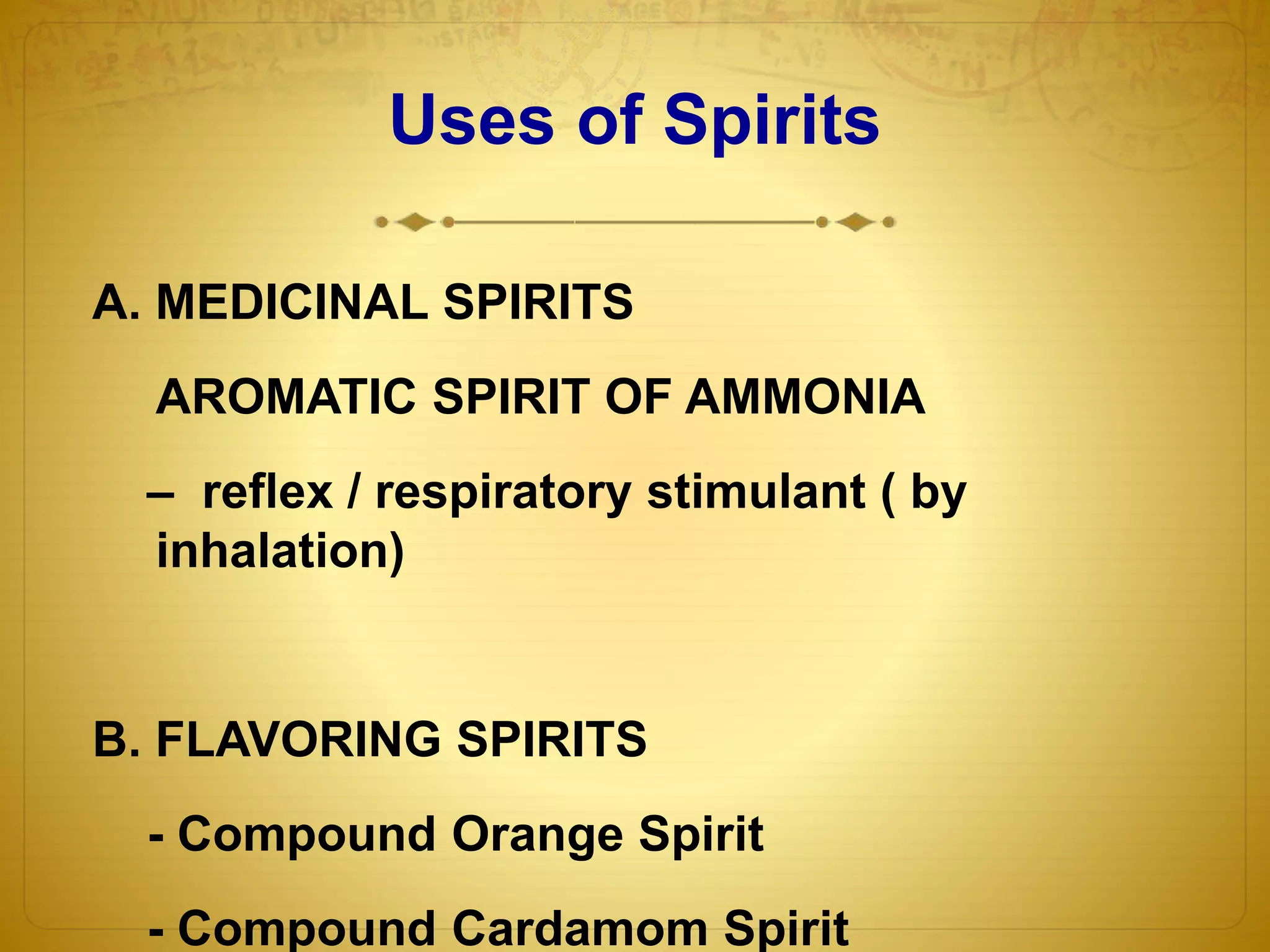 Uses of Spirits

A. MEDICINAL SPIRITS

AROMATIC SPIRIT OF AMMONIA

– reflex / respiratory stimulant ( by inhalation)

B. FLAVORING SPIRITS

- Compound Orange Spirit

- Compound Cardamom Spirit